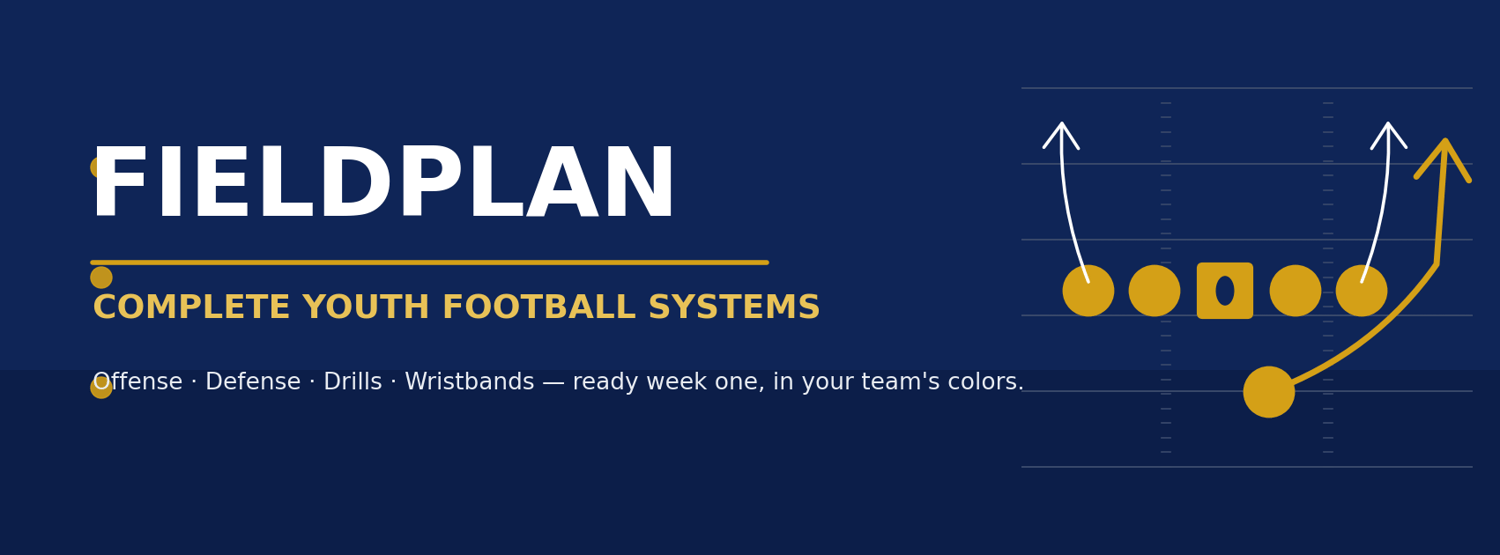 FIELDPLAN

COMPLETE YOUTH FOOTBALL SYSTEMS

Offense · Defense · Drills · Wristbands — ready week one, in your team's colors.